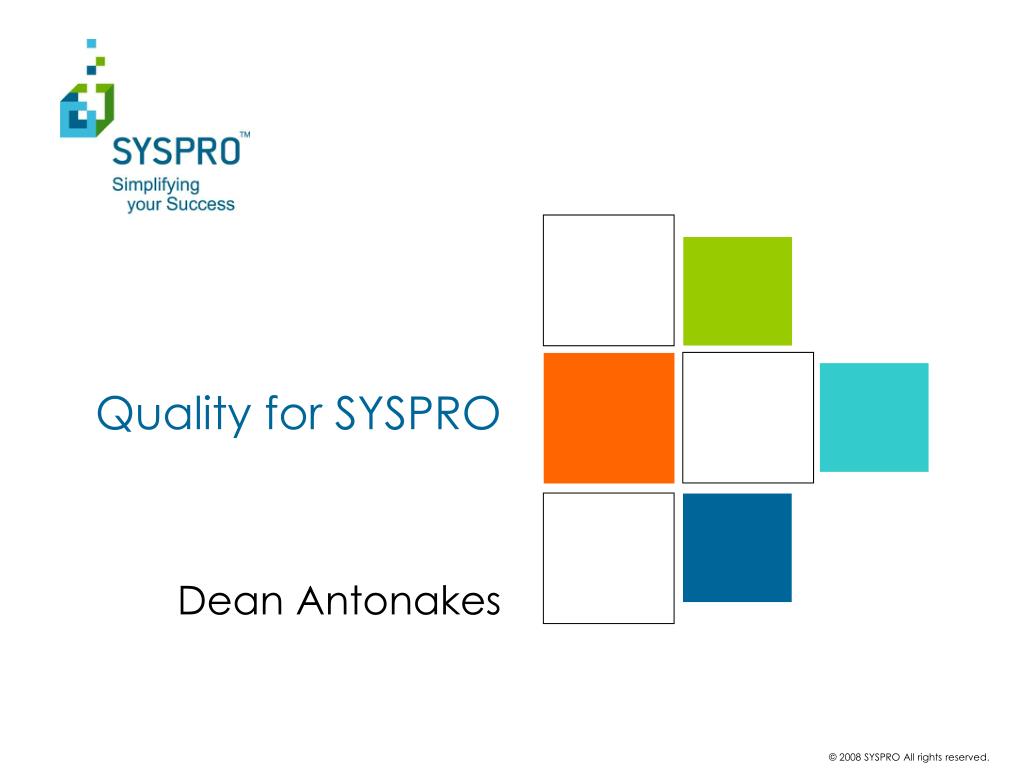 SYSPRO™
Simplifying your Success

Quality for SYSPRO

Dean Antonakes

© 2008 SYSPRO All rights reserved.